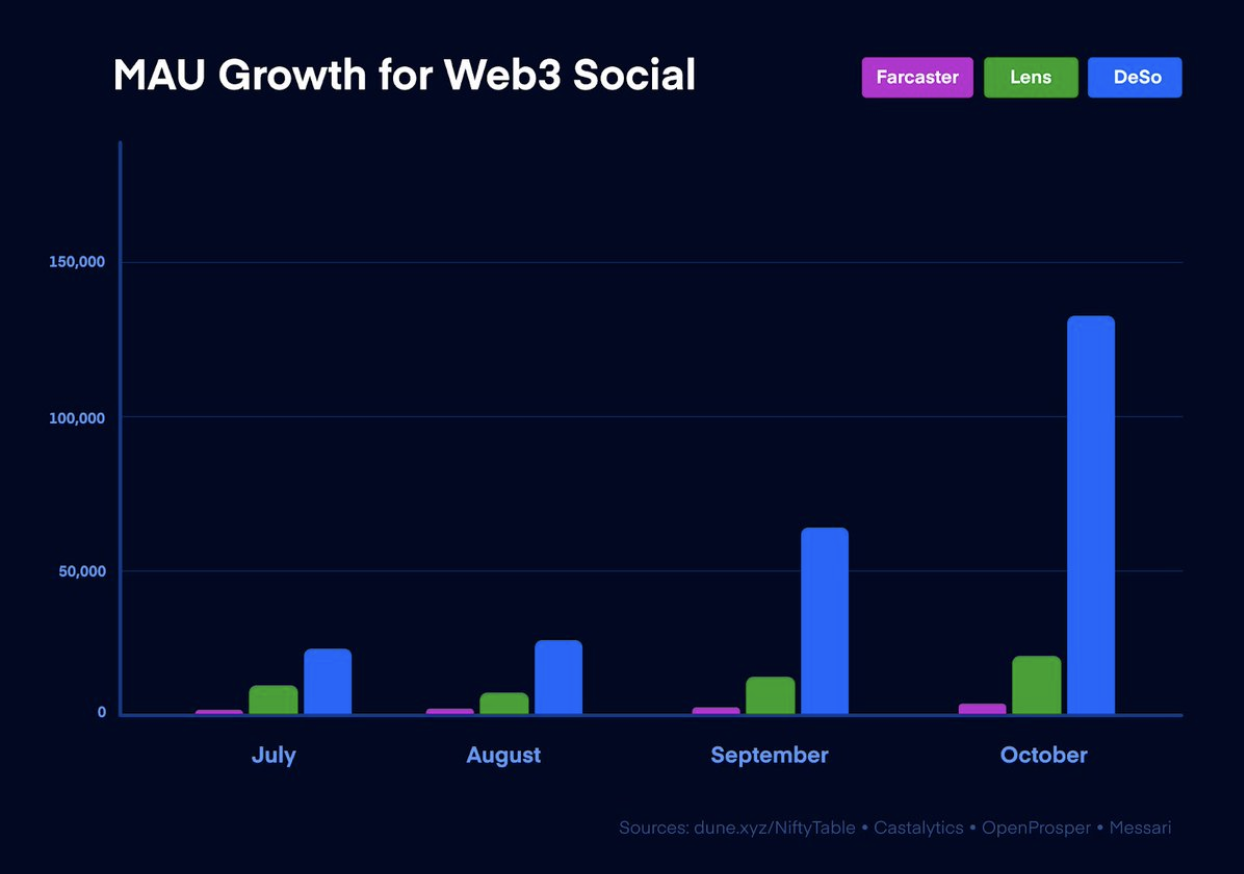 MAU Growth for Web3 Social

Farcaster Lens DeSo

150,000

100,000

50,000

0

July August September October

Sources: dune.xyz/NiftyTable • Castalytics • OpenProsper • Messari